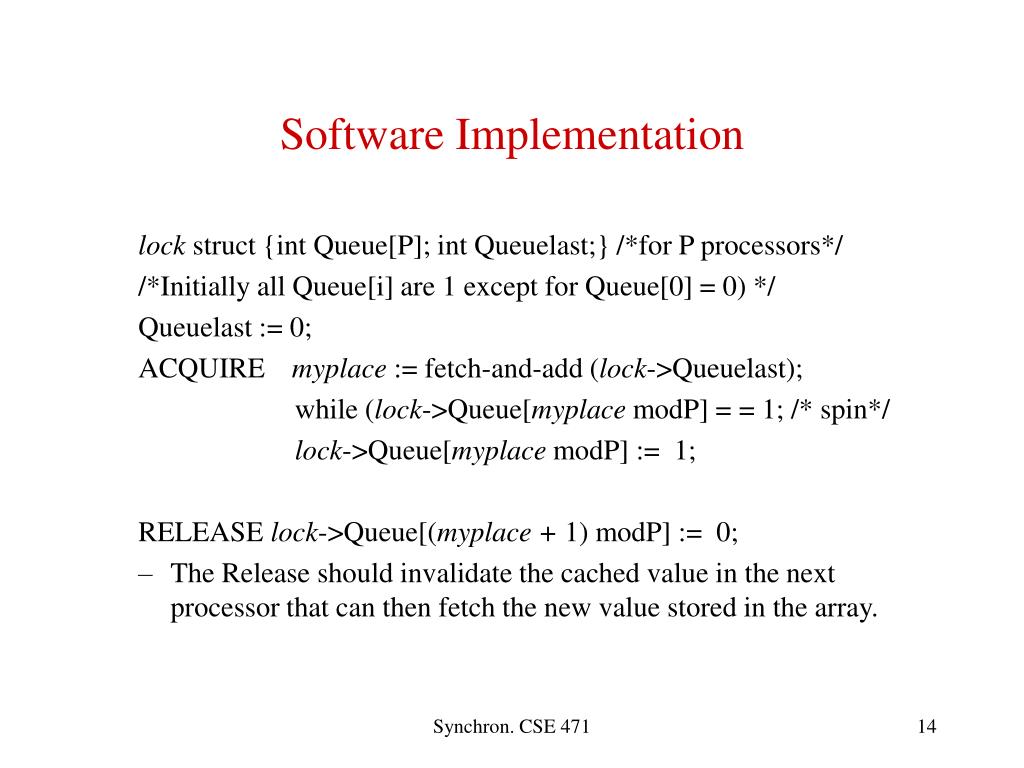 Software Implementation

lock struct {int Queue[P]; int Queuelast;} /*for P processors*/
/*Initially all Queue[i] are 1 except for Queue[0] = 0) */
Queuelast := 0;
ACQUIRE myplace := fetch-and-add (lock->Queuelast);
while (lock->Queue[myplace modP] = = 1; /* spin*/
lock->Queue[myplace modP] := 1;

RELEASE lock->Queue[(myplace + 1) modP] := 0;
– The Release should invalidate the cached value in the next processor that can then fetch the new value stored in the array.

Synchron. CSE 471

14